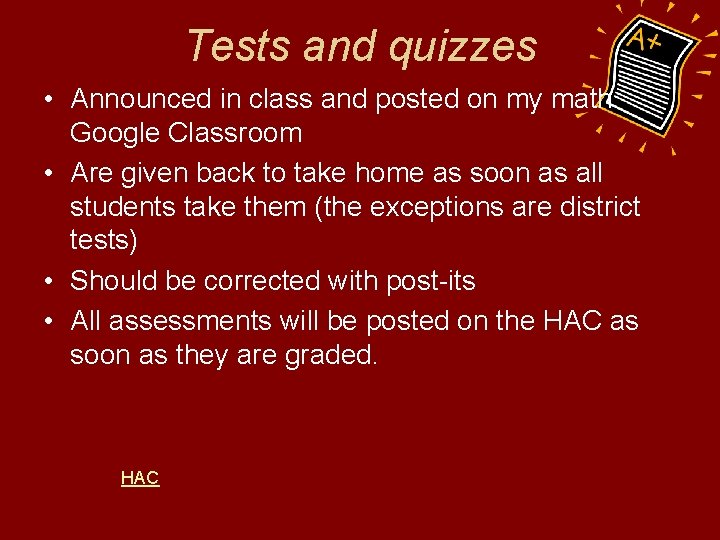 Tests and quizzes

A+

• Announced in class and posted on my math Google Classroom
• Are given back to take home as soon as all students take them (the exceptions are district tests)
• Should be corrected with post-its
• All assessments will be posted on the HAC as soon as they are graded.

HAC